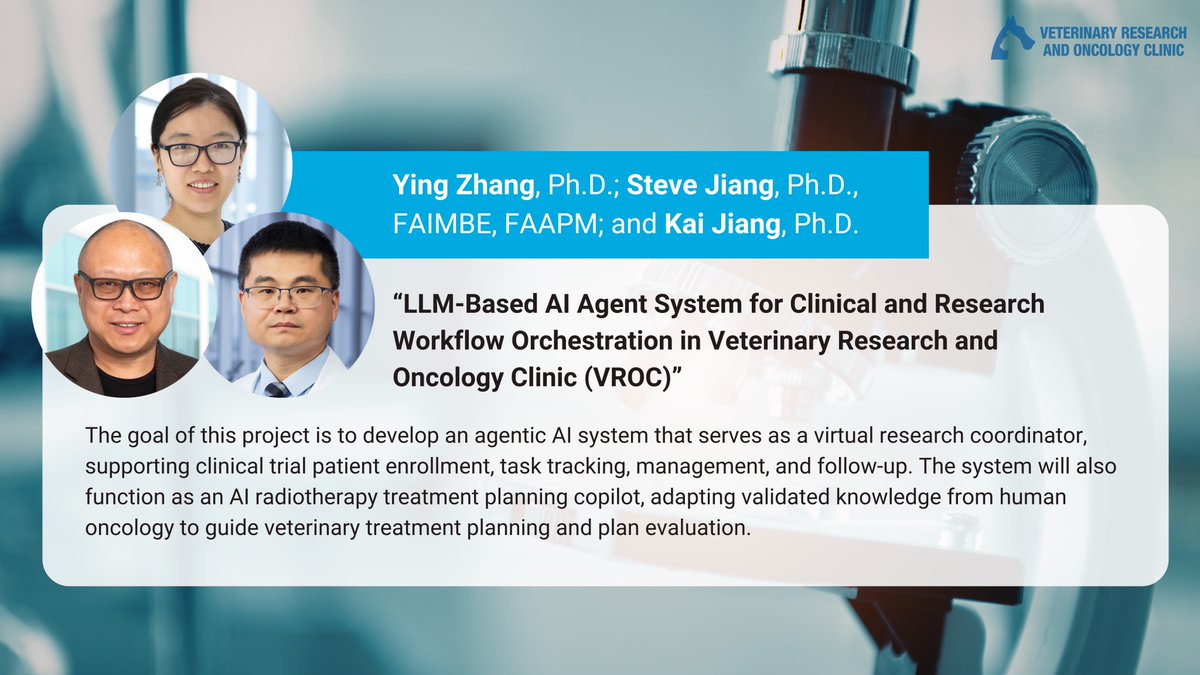 VETERINARY RESEARCH AND ONCOLOGY CLINIC

Ying Zhang, Ph.D.; Steve Jiang, Ph.D., FAIMBE, FAAPM; and Kai Jiang, Ph.D.

“LLM-Based AI Agent System for Clinical and Research Workflow Orchestration in Veterinary Research and Oncology Clinic (VROC)”

The goal of this project is to develop an agentic AI system that serves as a virtual research coordinator, supporting clinical trial patient enrollment, task tracking, management, and follow-up. The system will also function as an AI radiotherapy treatment planning copilot, adapting validated knowledge from human oncology to guide veterinary treatment planning and plan evaluation.